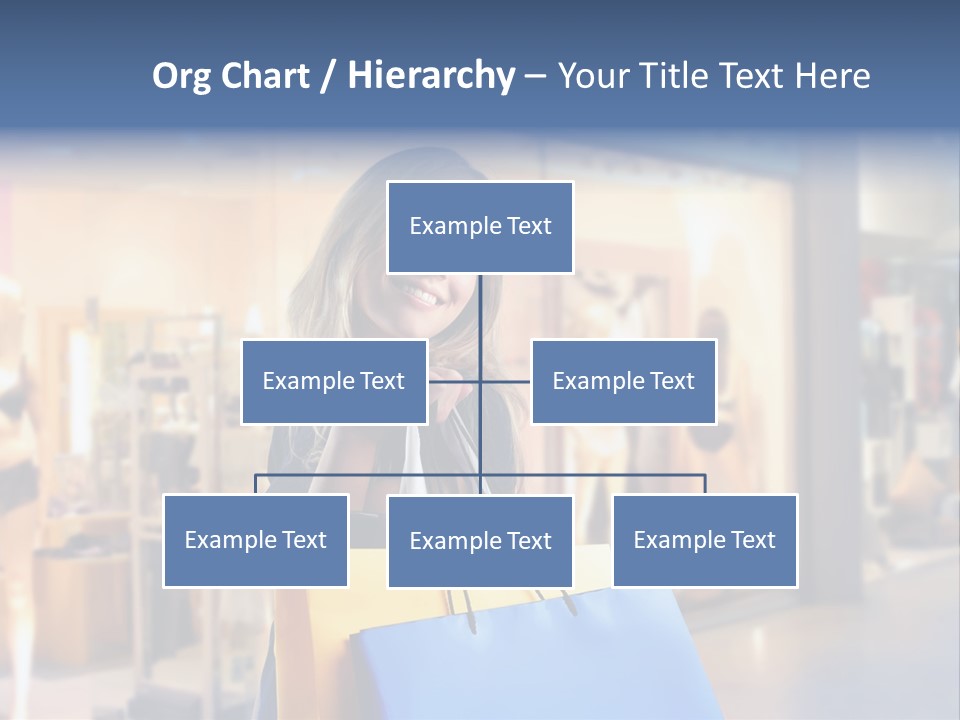 Org Chart / Hierarchy – Your Title Text Here

Example Text

Example Text

Example Text

Example Text

Example Text

Example Text